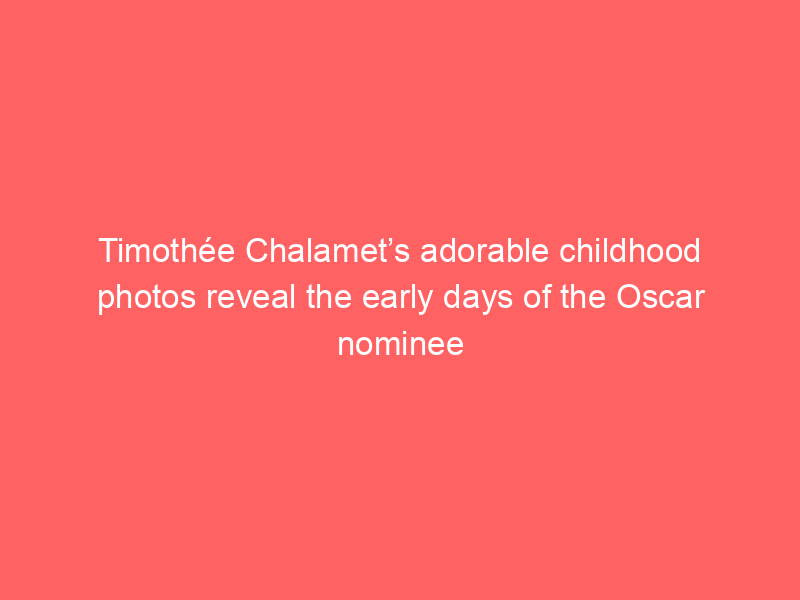 Timothée Chalamet’s adorable childhood photos reveal the early days of the Oscar nominee